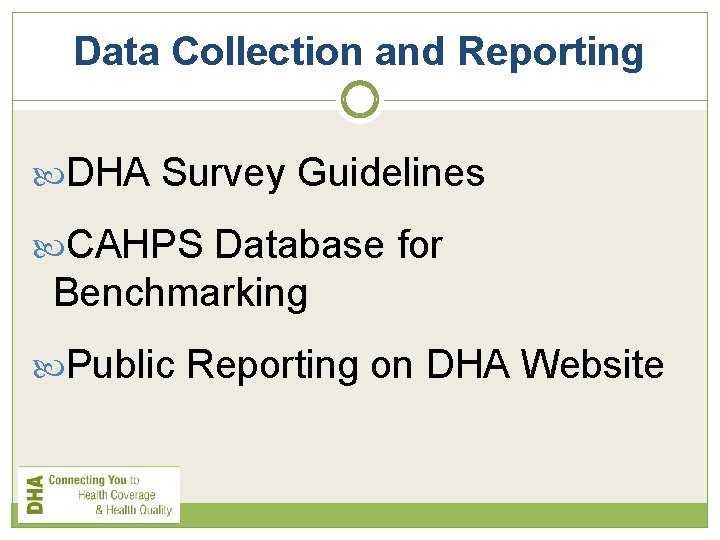 Data Collection and Reporting

DHA Survey Guidelines

CAHPS Database for Benchmarking

Public Reporting on DHA Website

DHA Connecting You to Health Coverage & Health Quality